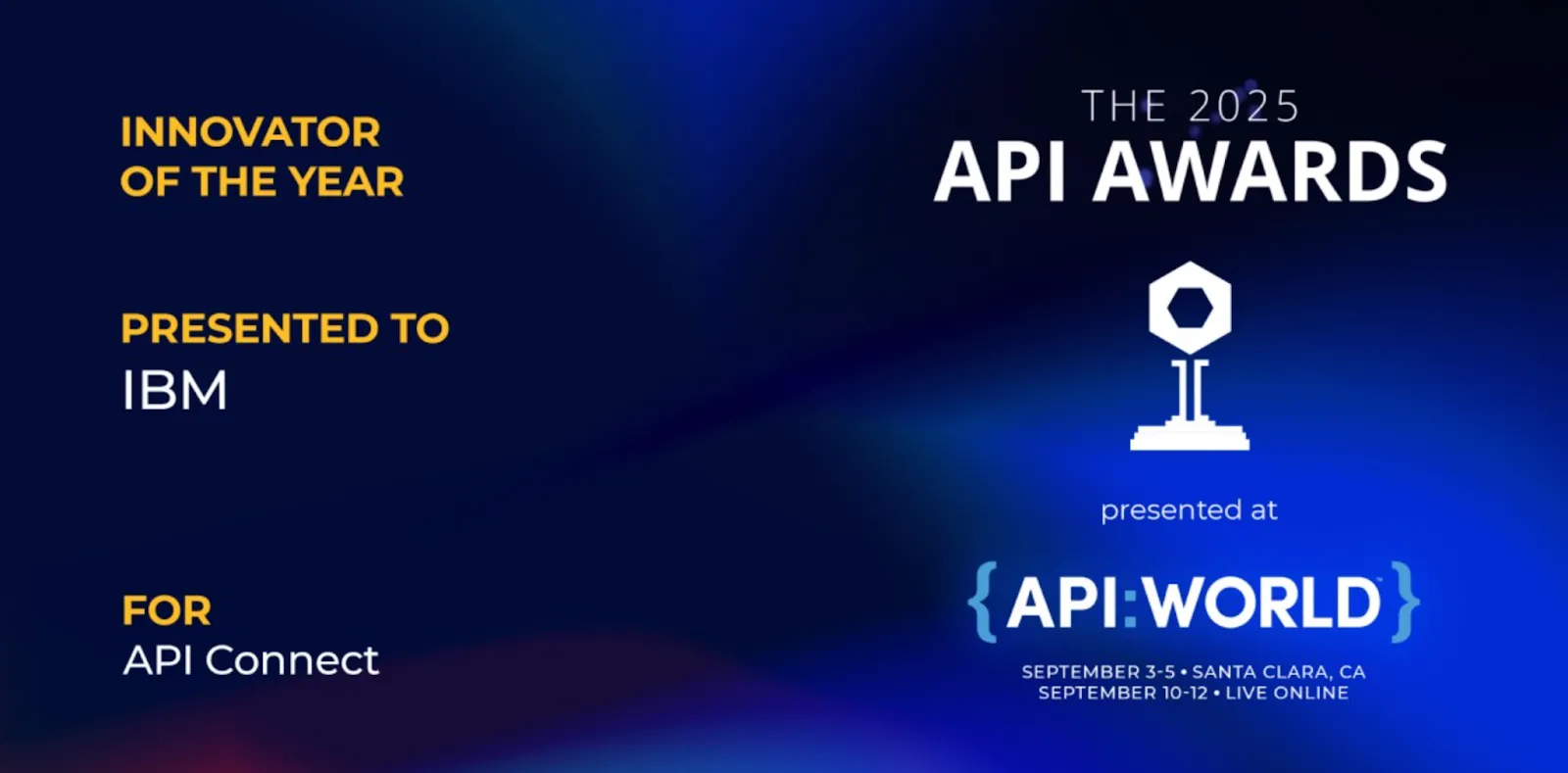 INNOVATOR OF THE YEAR

PRESENTED TO
IBM

FOR
API Connect

THE 2025
API AWARDS

presented at

{API:WORLD}

SEPTEMBER 3-5 • SANTA CLARA, CA
SEPTEMBER 10-12 • LIVE ONLINE